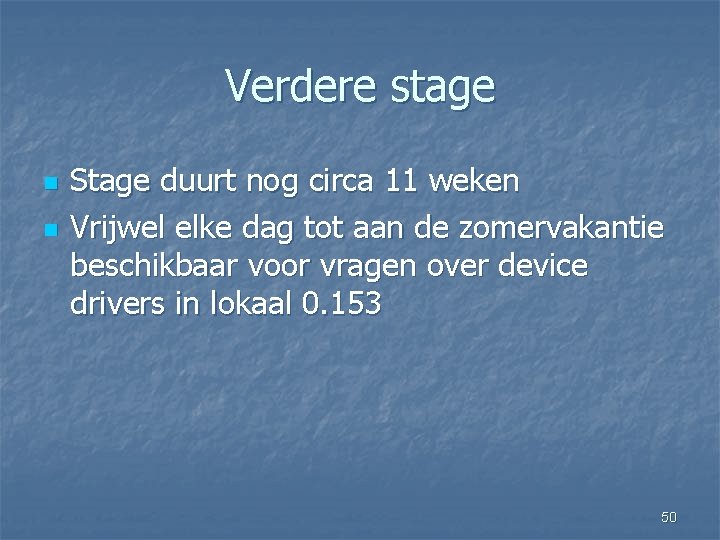 Verdere stage

- Stage duurt nog circa 11 weken
- Vrijwel elke dag tot aan de zomervakantie beschikbaar voor vragen over device drivers in lokaal 0.153

50